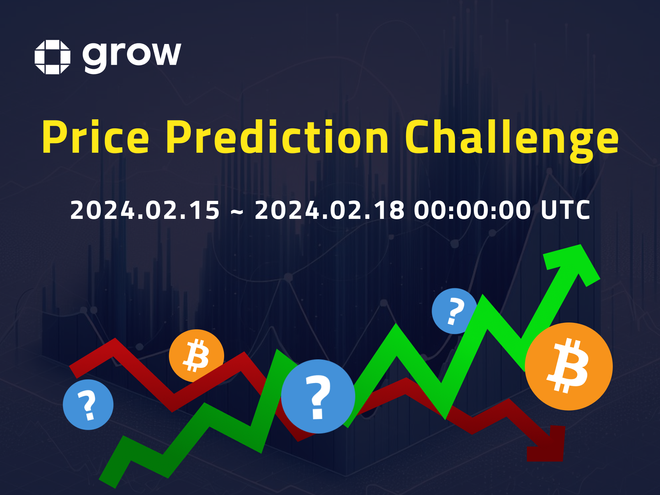 grow

Price Prediction Challenge

2024.02.15 ~ 2024.02.18 00:00:00 UTC

?

₿

?

?

₿